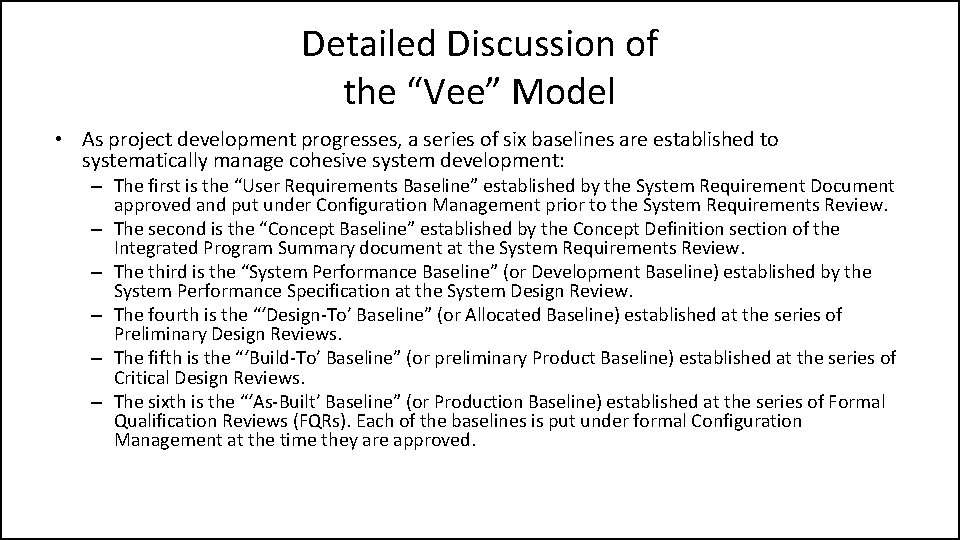 Detailed Discussion of the “Vee” Model

• As project development progresses, a series of six baselines are established to systematically manage cohesive system development:

– The first is the “User Requirements Baseline” established by the System Requirement Document approved and put under Configuration Management prior to the System Requirements Review.

– The second is the “Concept Baseline” established by the Concept Definition section of the Integrated Program Summary document at the System Requirements Review.

– The third is the “System Performance Baseline” (or Development Baseline) established by the System Performance Specification at the System Design Review.

– The fourth is the “‘Design-To’ Baseline” (or Allocated Baseline) established at the series of Preliminary Design Reviews.

– The fifth is the “‘Build-To’ Baseline” (or preliminary Product Baseline) established at the series of Critical Design Reviews.

– The sixth is the “‘As-Built’ Baseline” (or Production Baseline) established at the series of Formal Qualification Reviews (FQRs). Each of the baselines is put under formal Configuration Management at the time they are approved.